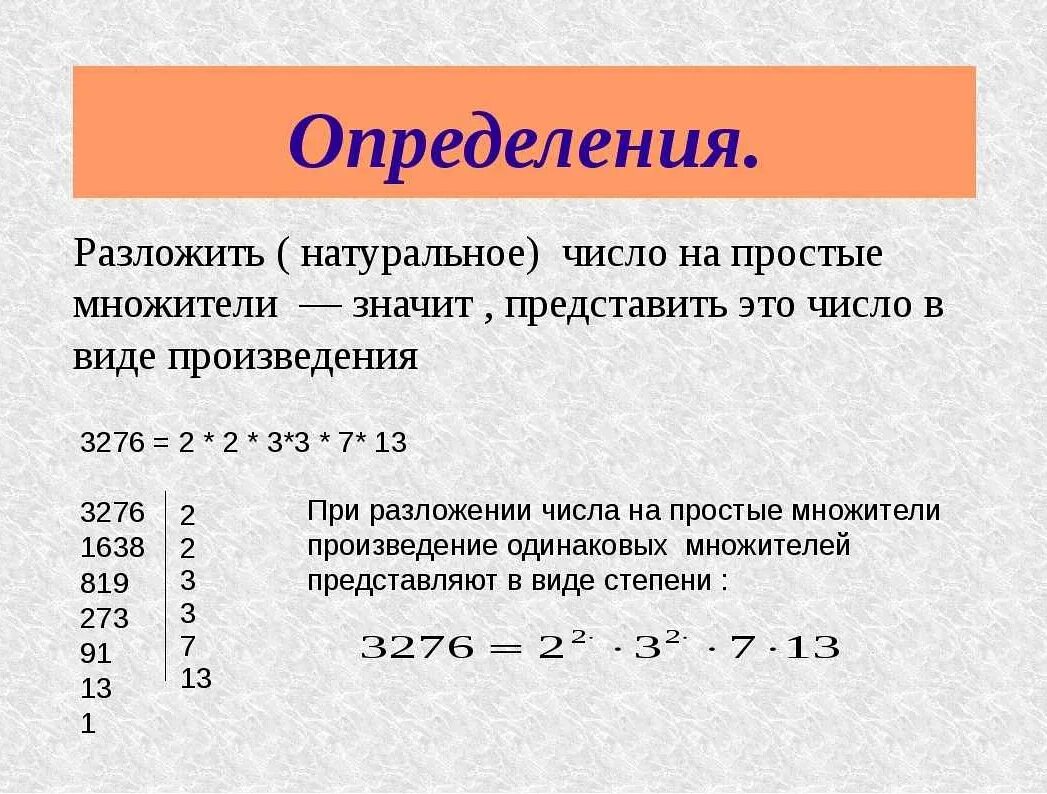 Определения.

Разложить ( натуральное) число на простые множители — значит , представить это число в виде произведения

3276 = 2 * 2 * 3*3 * 7* 13

| 3276 | 2 |
|---|---|
| 1638 | 2 |
| 819 | 3 |
| 273 | 3 |
| 91 | 7 |
| 13 | 13 |
| 1 | |

При разложении числа на простые множители произведение одинаковых множителей представляют в виде степени :

$3276 = 2^{2} \cdot 3^{2} \cdot 7 \cdot 13$